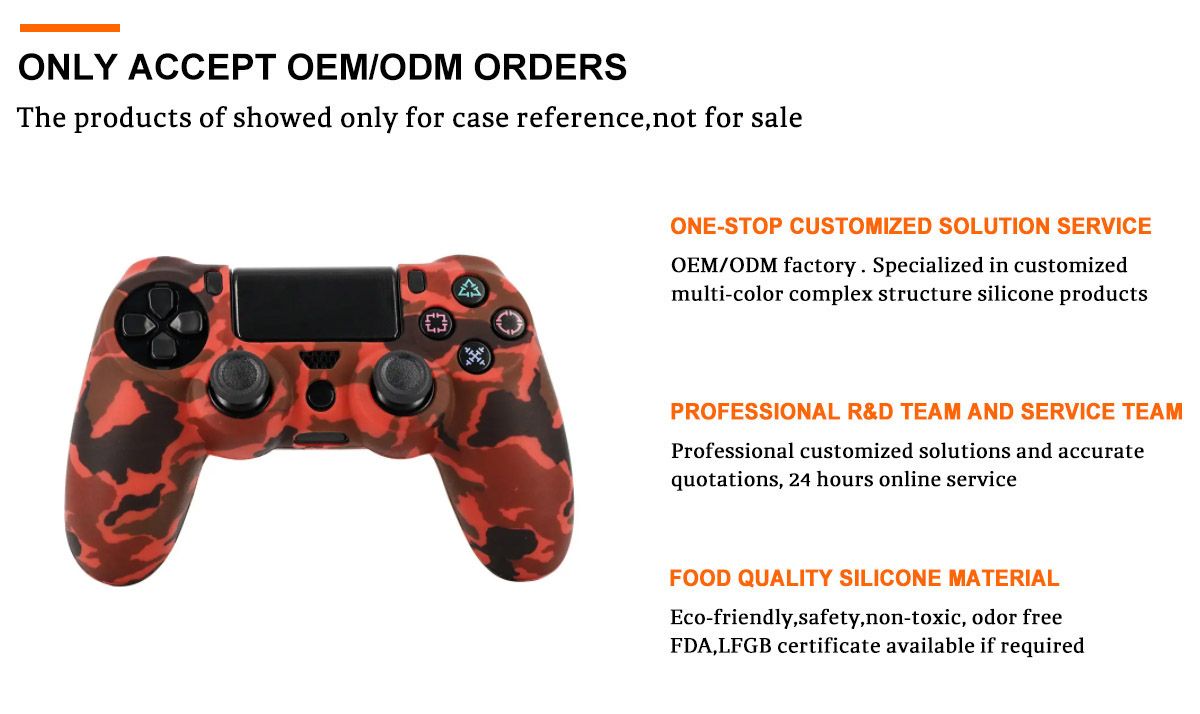 ONLY ACCEPT OEM/ODM ORDERS

The products of showed only for case reference,not for sale

ONE-STOP CUSTOMIZED SOLUTION SERVICE

OEM/ODM factory . Specialized in customized multi-color complex structure silicone products

PROFESSIONAL R&D TEAM AND SERVICE TEAM

Professional customized solutions and accurate quotations, 24 hours online service

FOOD QUALITY SILICONE MATERIAL

Eco-friendly,safety,non-toxic, odor free
FDA,LFGB certificate available if required